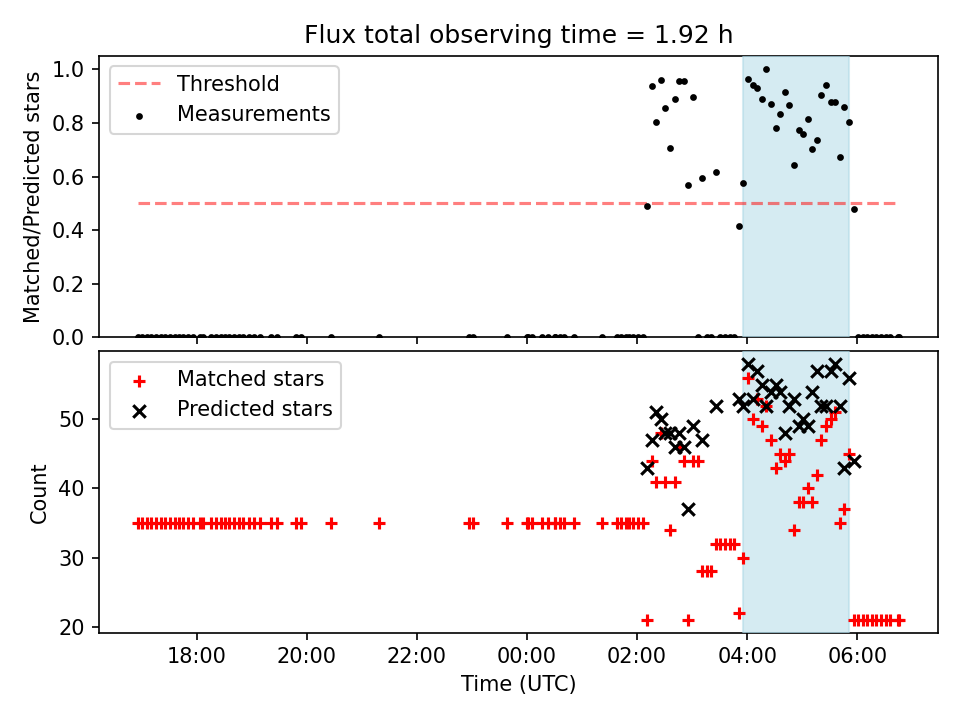 Flux total observing time = 1.92 h

Threshold
Measurements

Matched/Predicted stars

1.0
0.8
0.6
0.4
0.2
0.0

Matched stars
Predicted stars

Count

50
40
30
20

18:00
20:00
22:00
00:00
02:00
04:00
06:00

Time (UTC)